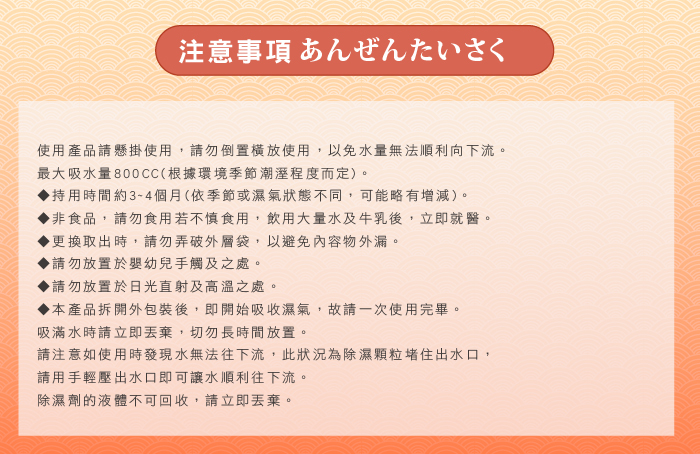 注意事項 あんぜんたいさく

使用產品請懸掛使用，請勿倒置橫放使用，以免水量無法順利向下流。
最大吸水量800CC(根據環境季節潮溼程度而定)。
◆持用時間約3~4個月(依季節或濕氣狀態不同，可能略有增減)。
◆非食品，請勿食用若不慎食用，飲用大量水及牛乳後，立即就醫。
◆更換取出時，請勿弄破外層袋，以避免內容物外漏。
◆請勿放置於嬰幼兒手觸及之處。
◆請勿放置於日光直射及高溫之處。
◆本產品拆開外包裝後，即開始吸收濕氣，故請一次使用完畢。
吸滿水時請立即丟棄，切勿長時間放置。
請注意如使用時發現水無法往下流，此狀況為除濕顆粒堵住出水口，
請用手輕壓出水口即可讓水順利往下流。
除濕劑的液體不可回收，請立即丟棄。